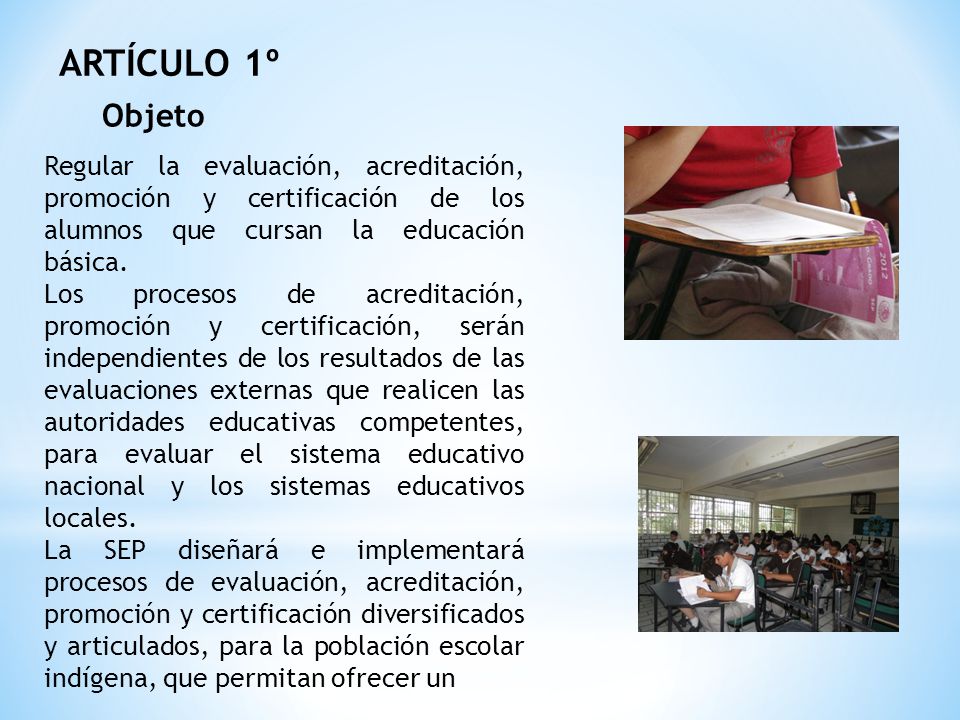 ARTÍCULO 1º

Objeto

Regular la evaluación, acreditación, promoción y certificación de los alumnos que cursan la educación básica.
Los procesos de acreditación, promoción y certificación, serán independientes de los resultados de las evaluaciones externas que realicen las autoridades educativas competentes, para evaluar el sistema educativo nacional y los sistemas educativos locales.
La SEP diseñará e implementará procesos de evaluación, acreditación, promoción y certificación diversificados y articulados, para la población escolar indígena, que permitan ofrecer un